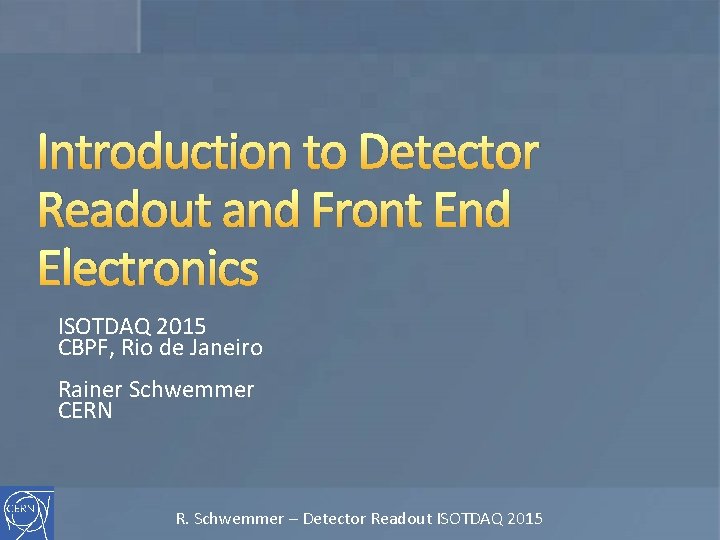 Introduction to Detector Readout and Front End Electronics

ISOTDAQ 2015
CBPF, Rio de Janeiro

Rainer Schwemmer
CERN

CERN

R. Schwemmer – Detector Readout ISOTDAQ 2015